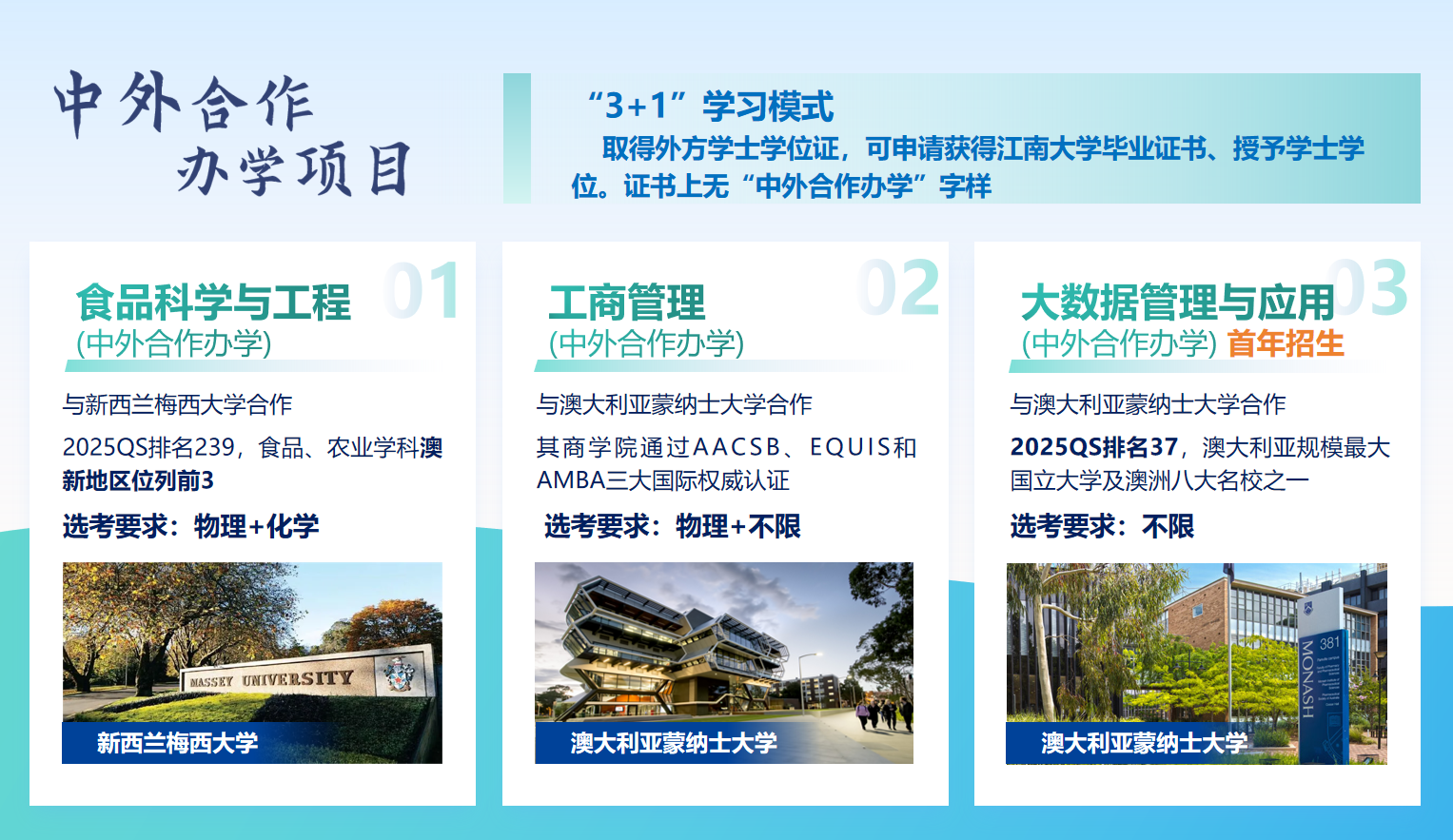 中外合作
办学项目

“3+1”学习模式
取得外方学士学位证，可申请获得江南大学毕业证书、授予学士学位。证书上无“中外合作办学”字样

01
食品科学与工程
(中外合作办学)
与新西兰梅西大学合作
2025QS排名239，食品、农业学科澳新地区位列前3
选考要求：物理+化学
MASSEY UNIVERSITY
新西兰梅西大学

02
工商管理
(中外合作办学)
与澳大利亚蒙纳士大学合作
其商学院通过AACSB、EQUIS和AMBA三大国际权威认证
选考要求：物理+不限
澳大利亚蒙纳士大学

03
大数据管理与应用
(中外合作办学) 首年招生
与澳大利亚蒙纳士大学合作
2025QS排名37，澳大利亚规模最大国立大学及澳洲八大名校之一
选考要求：不限
381
MONASH
澳大利亚蒙纳士大学